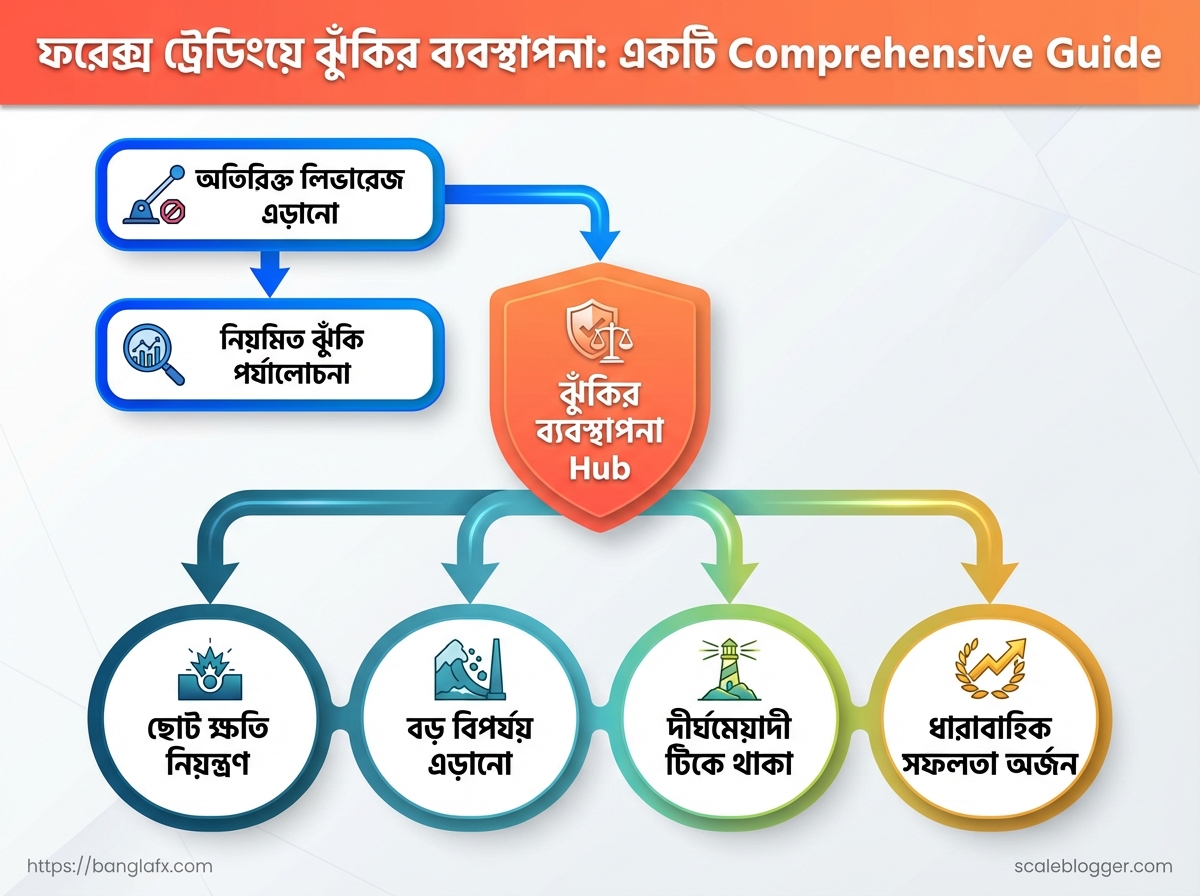 ফরেক্স ট্রেডিংয়ে ঝুঁকির ব্যবস্থাপনা: একটি Comprehensive Guide

অতিরিক্ত লিভারেজ এড়ানো

নিয়মিত ঝুঁকি পর্যালোচনা

ঝুঁকির ব্যবস্থাপনা Hub

ছোট ক্ষতি নিয়ন্ত্রণ

বড় বিপর্যয় এড়ানো

দীর্ঘমেয়াদী টিকে থাকা

ধারাবাহিক সফলতা অর্জন

https://banglafx.com

scaleblogger.com